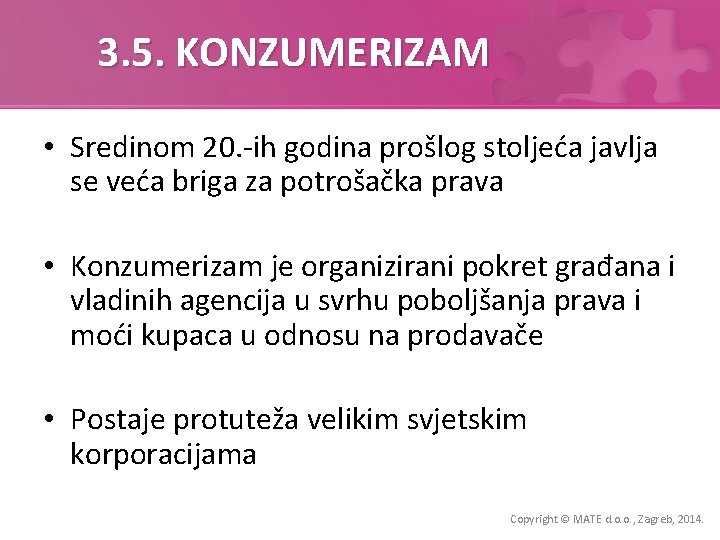 3.5. KONZUMERIZAM

• Sredinom 20.-ih godina prošlog stoljeća javlja se veća briga za potrošačka prava

• Konzumerizam je organizirani pokret građana i vladinih agencija u svrhu poboljšanja prava i moći kupaca u odnosu na prodavače

• Postaje protuteža velikim svjetskim korporacijama

Copyright © MATE d.o.o., Zagreb, 2014.